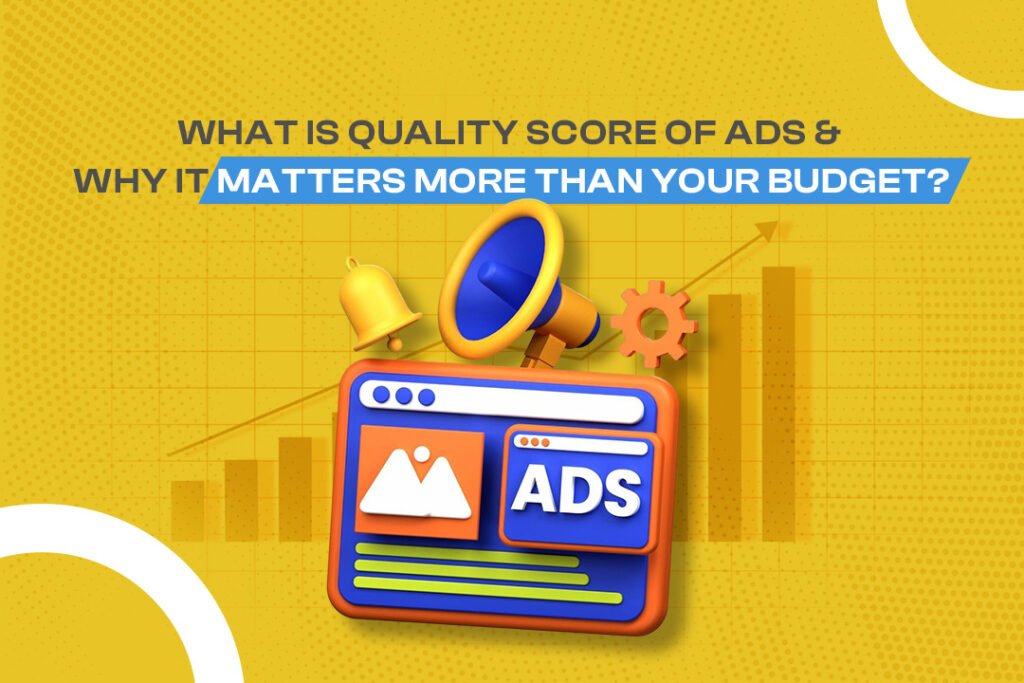 WHAT IS QUALITY SCORE OF ADS &
WHY IT MATTERS MORE THAN YOUR BUDGET?

ADS